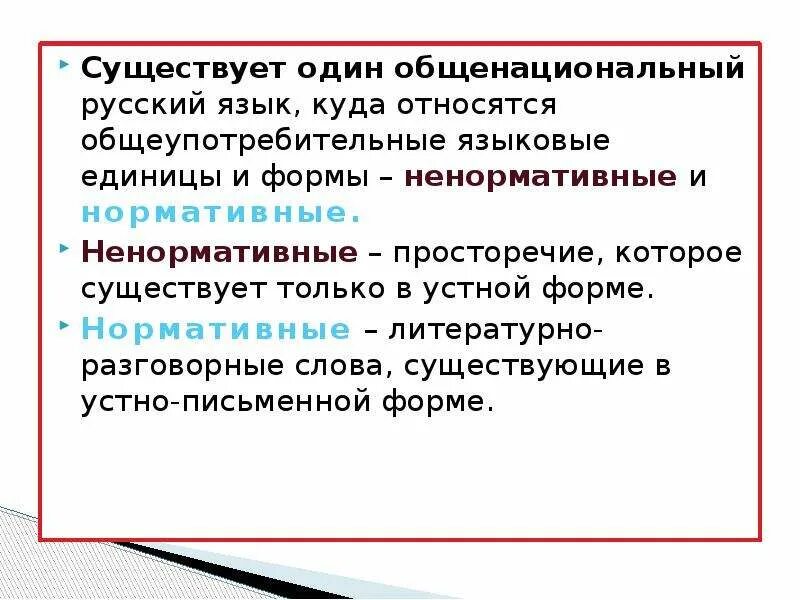 Существует один общенациональный русский язык, куда относятся общеупотребительные языковые единицы и формы – ненормативные и нормативные.

Ненормативные – просторечие, которое существует только в устной форме.

Нормативные – литературно-разговорные слова, существующие в устно-письменной форме.